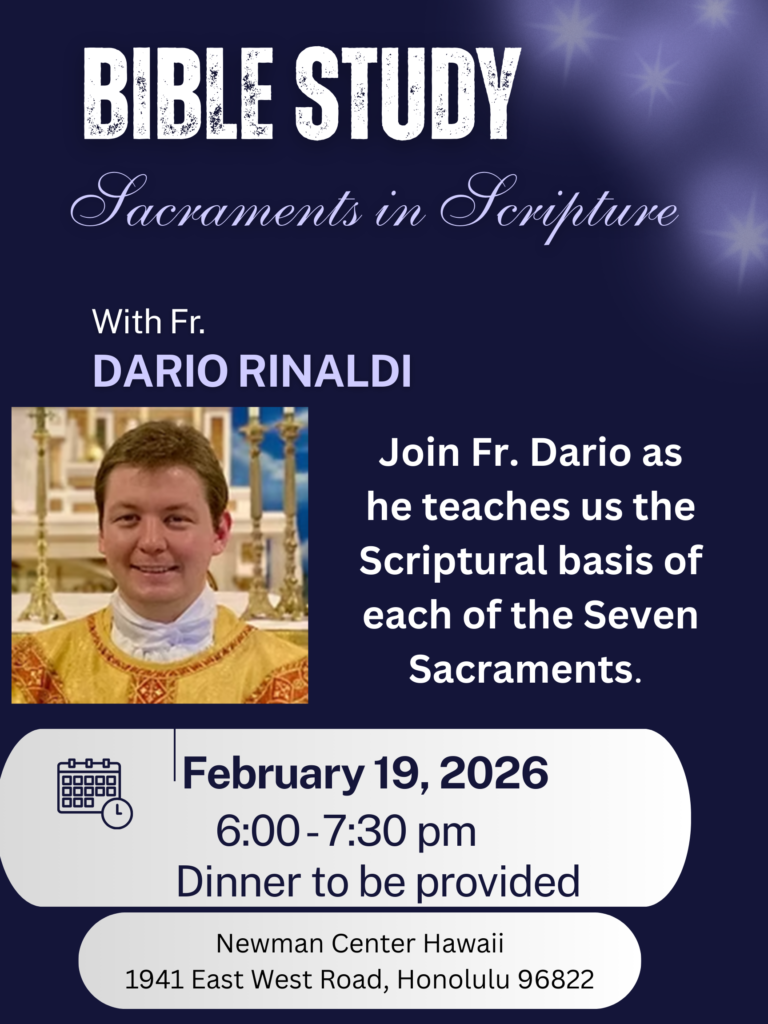 BIBLE STUDY
Sacraments in Scripture

With Fr.
DARIO RINALDI

Join Fr. Dario as he teaches us the Scriptural basis of each of the Seven Sacraments.

February 19, 2026
6:00 - 7:30 pm
Dinner to be provided

Newman Center Hawaii
1941 East West Road, Honolulu 96822